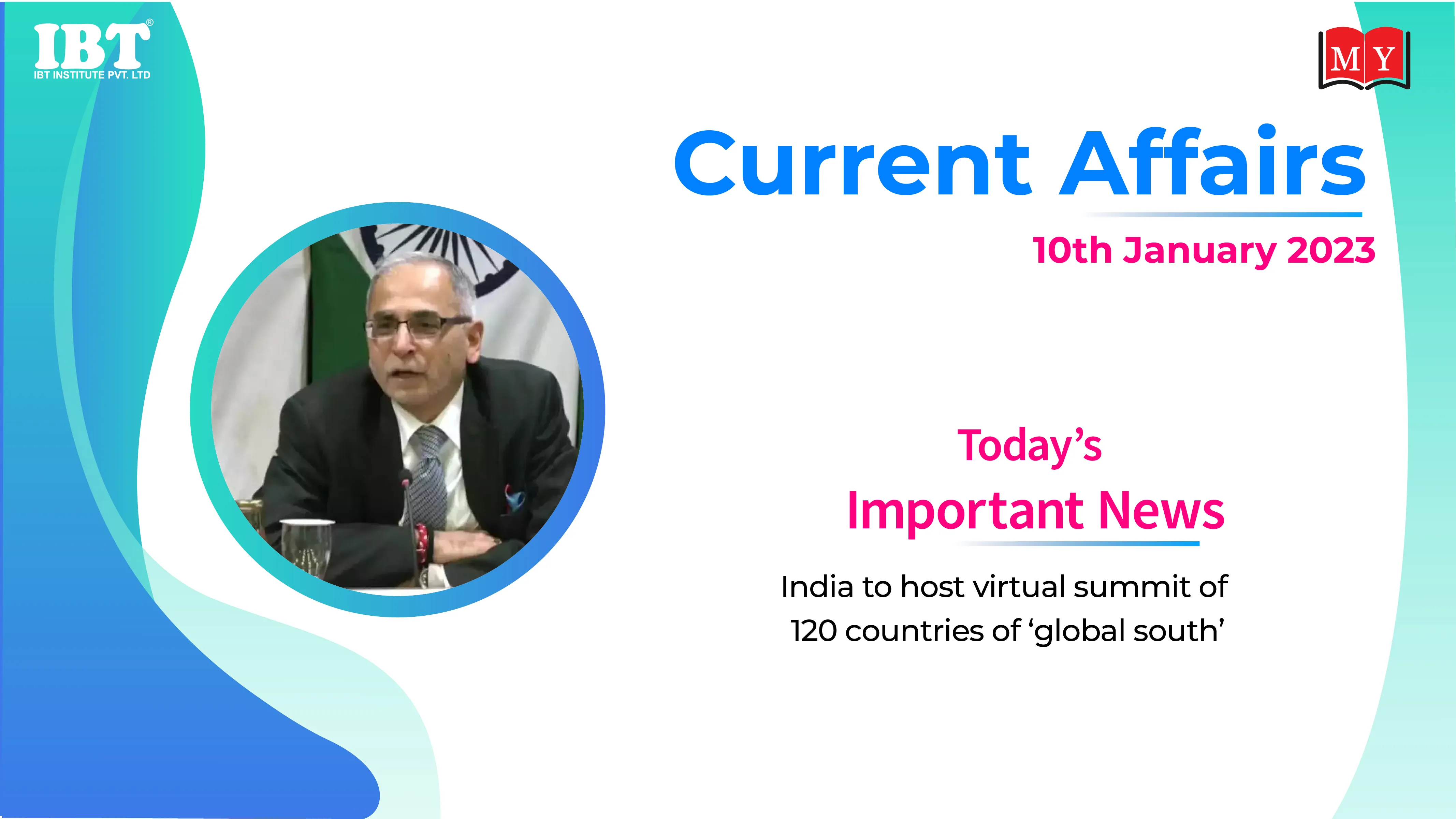 IBT®
IBT INSTITUTE PVT. LTD

MY

Current Affairs

10th January 2023

Today's
Important News

India to host virtual summit of 120 countries of 'global south'